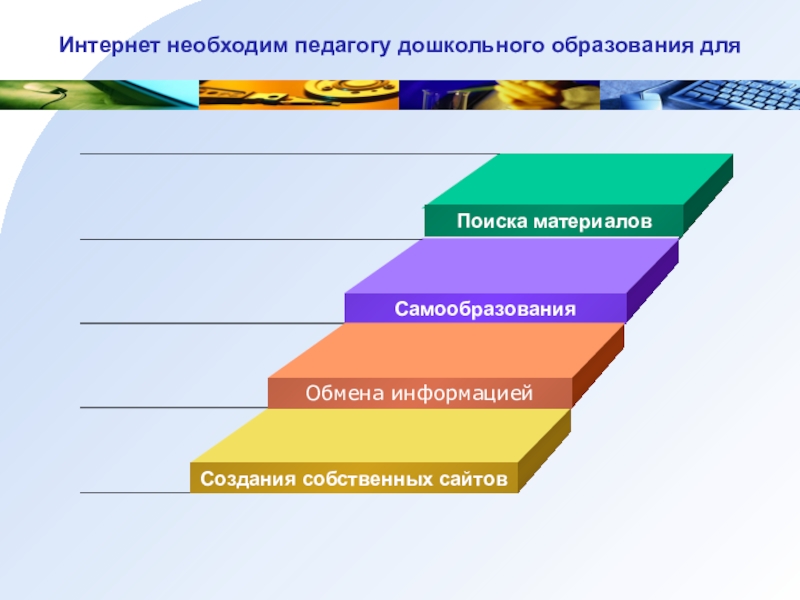 Интернет необходим педагогу дошкольного образования для

Поиска материалов

Самообразования

Обмена информацией

Создания собственных сайтов